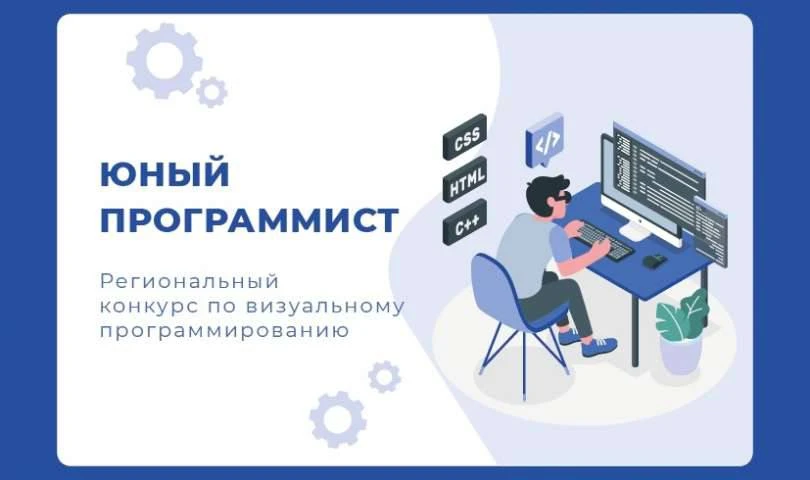 ЮНЫЙ ПРОГРАММИСТ

Региональный конкурс по визуальному программированию

CSS
HTML
C++
</>